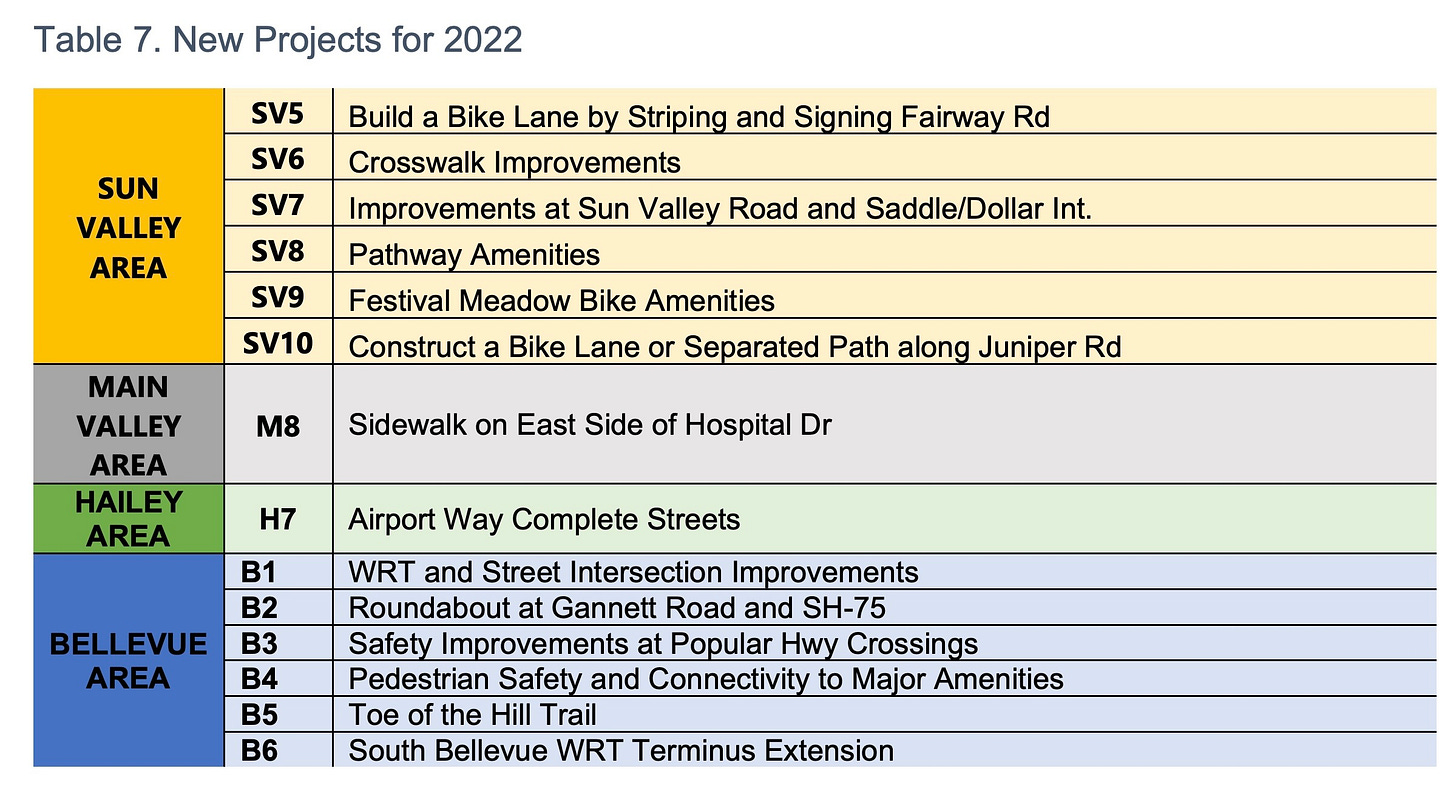 Table 7. New Projects for 2022

| | | |
|---|---|---|
| SUN VALLEY AREA | SV5 | Build a Bike Lane by Striping and Signing Fairway Rd |
| | SV6 | Crosswalk Improvements |
| | SV7 | Improvements at Sun Valley Road and Saddle/Dollar Int. |
| | SV8 | Pathway Amenities |
| | SV9 | Festival Meadow Bike Amenities |
| | SV10 | Construct a Bike Lane or Separated Path along Juniper Rd |
| MAIN VALLEY AREA | M8 | Sidewalk on East Side of Hospital Dr |
| HAILEY AREA | H7 | Airport Way Complete Streets |
| BELLEVUE AREA | B1 | WRT and Street Intersection Improvements |
| | B2 | Roundabout at Gannett Road and SH-75 |
| | B3 | Safety Improvements at Popular Hwy Crossings |
| | B4 | Pedestrian Safety and Connectivity to Major Amenities |
| | B5 | Toe of the Hill Trail |
| | B6 | South Bellevue WRT Terminus Extension |